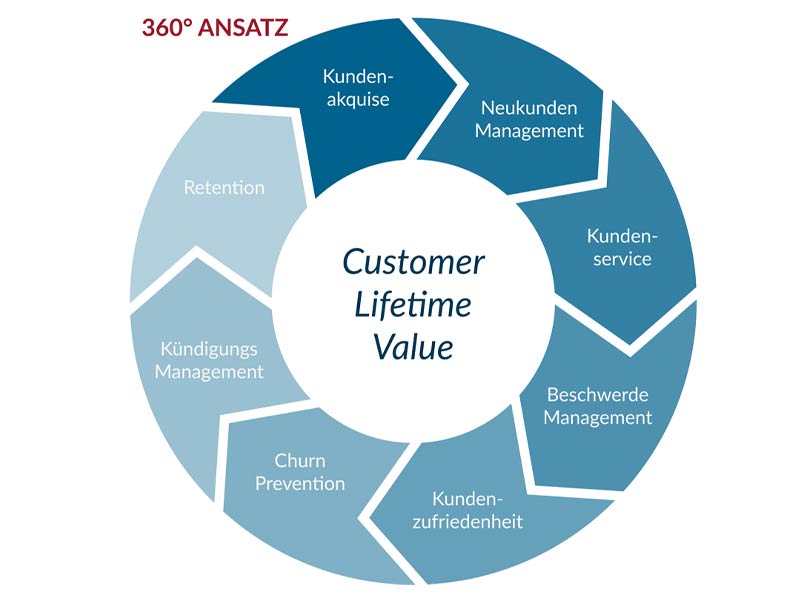 360° ANSATZ

Kundenakquise

Neukunden Management

Kundenservice

Beschwerde Management

Kundenzufriedenheit

Churn Prevention

Kündigungs Management

Retention

Customer Lifetime Value